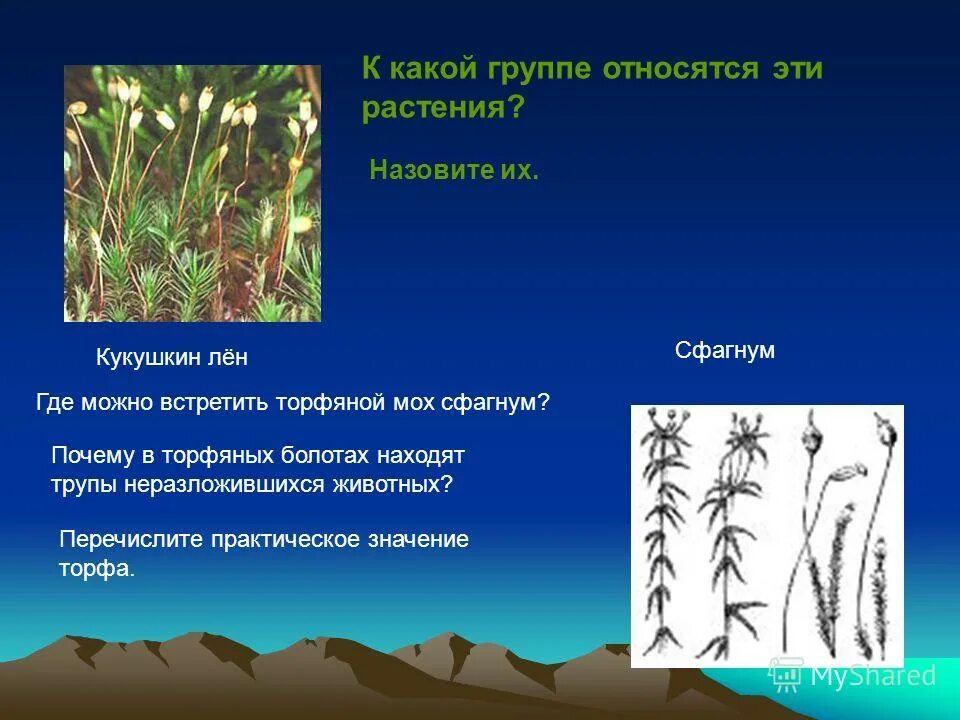 К какой группе относятся эти растения?

Назовите их.

Кукушкин лён

Сфагнум

Где можно встретить торфяной мох сфагнум?

Почему в торфяных болотах находят трупы неразложившихся животных?

Перечислите практическое значение торфа.

MyShared